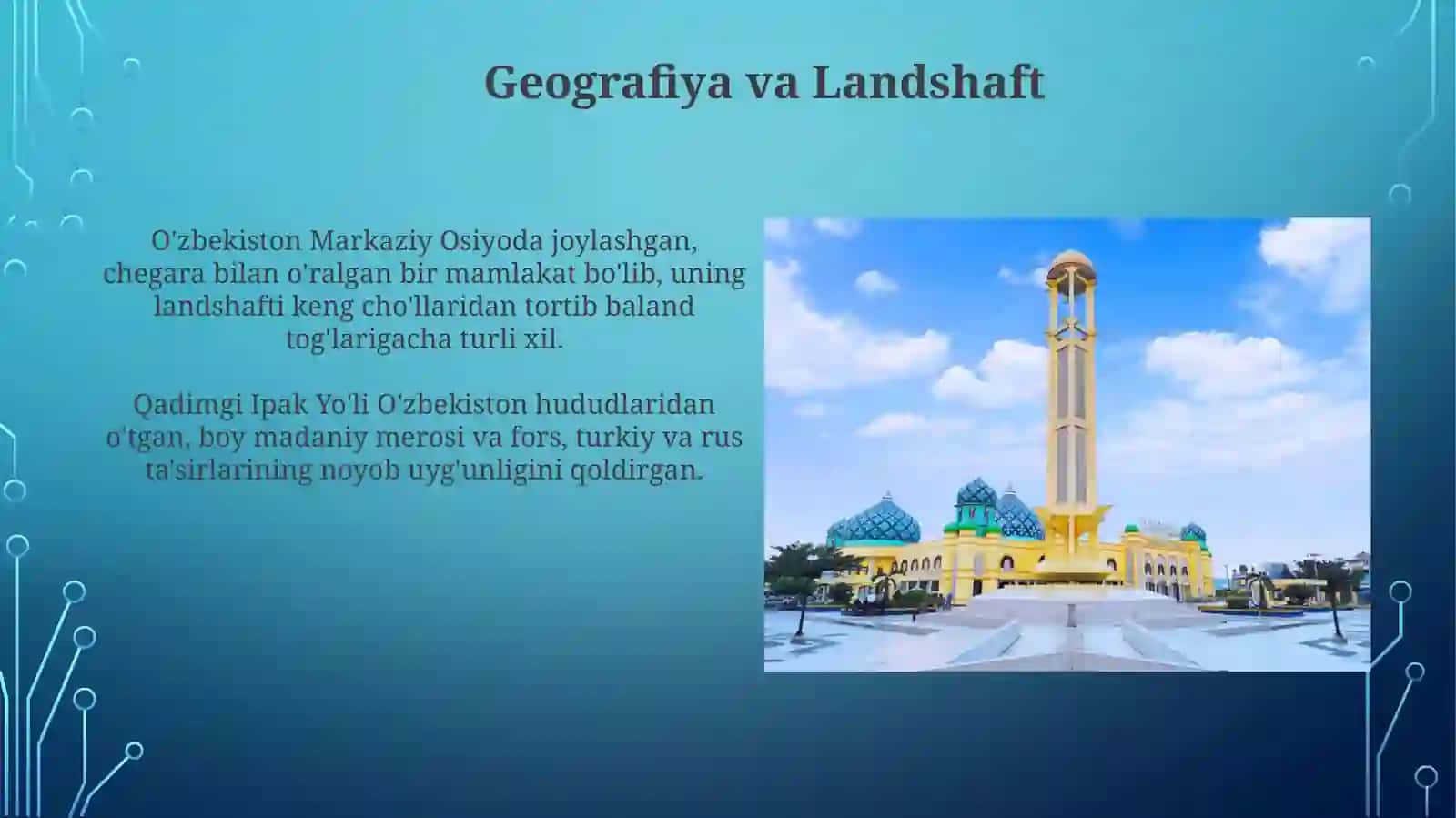 Geografiya va Landshaft

O'zbekiston Markaziy Osiyoda joylashgan, chegara bilan o'ralgan bir mamlakat bo'lib, uning landshafti keng cho'llaridan tortib baland tog'larigacha turli xil.

Qadimgi Ipak Yo'li O'zbekiston hududlaridan o'tgan, boy madaniy merosi va fors, turkiy va rus ta'sirlarining noyob uyg'unligini qoldirgan.